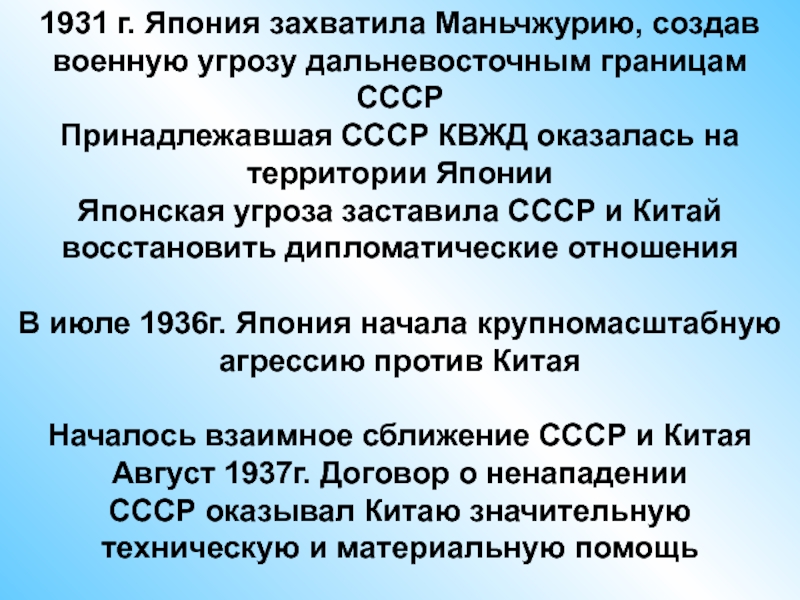 1931 г. Япония захватила Маньчжурию, создав военную угрозу дальневосточным границам СССР
Принадлежавшая СССР КВЖД оказалась на территории Японии
Японская угроза заставила СССР и Китай восстановить дипломатические отношения

В июле 1936г. Япония начала крупномасштабную агрессию против Китая

Началось взаимное сближение СССР и Китая
Август 1937г. Договор о ненападении
СССР оказывал Китаю значительную техническую и материальную помощь